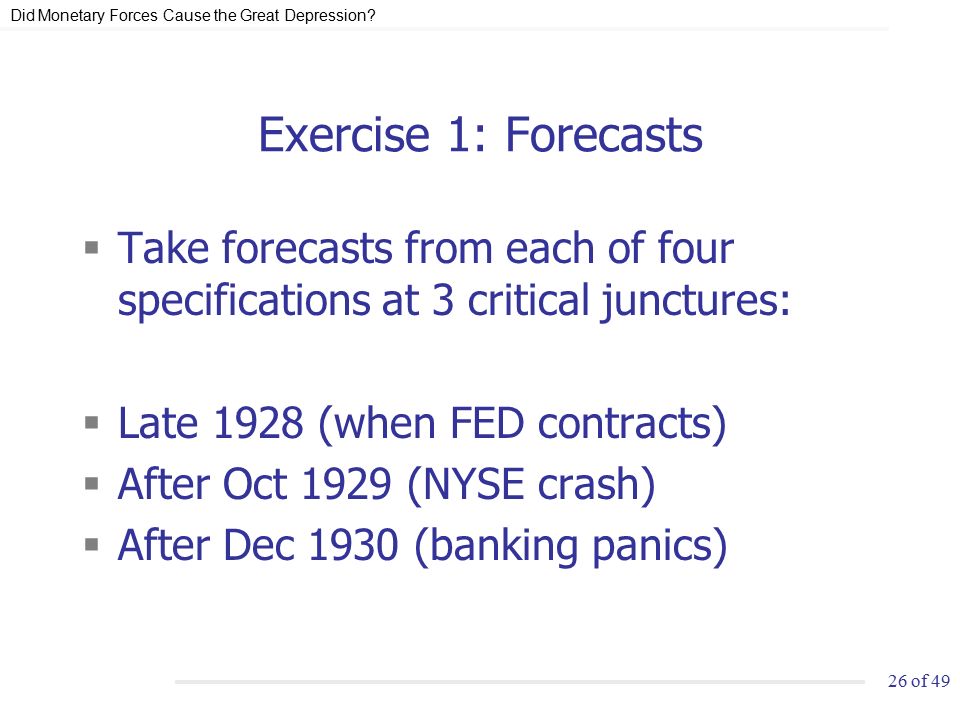 Did Monetary Forces Cause the Great Depression?

Exercise 1: Forecasts

▪ Take forecasts from each of four specifications at 3 critical junctures:

▪ Late 1928 (when FED contracts)
▪ After Oct 1929 (NYSE crash)
▪ After Dec 1930 (banking panics)

26 of 49